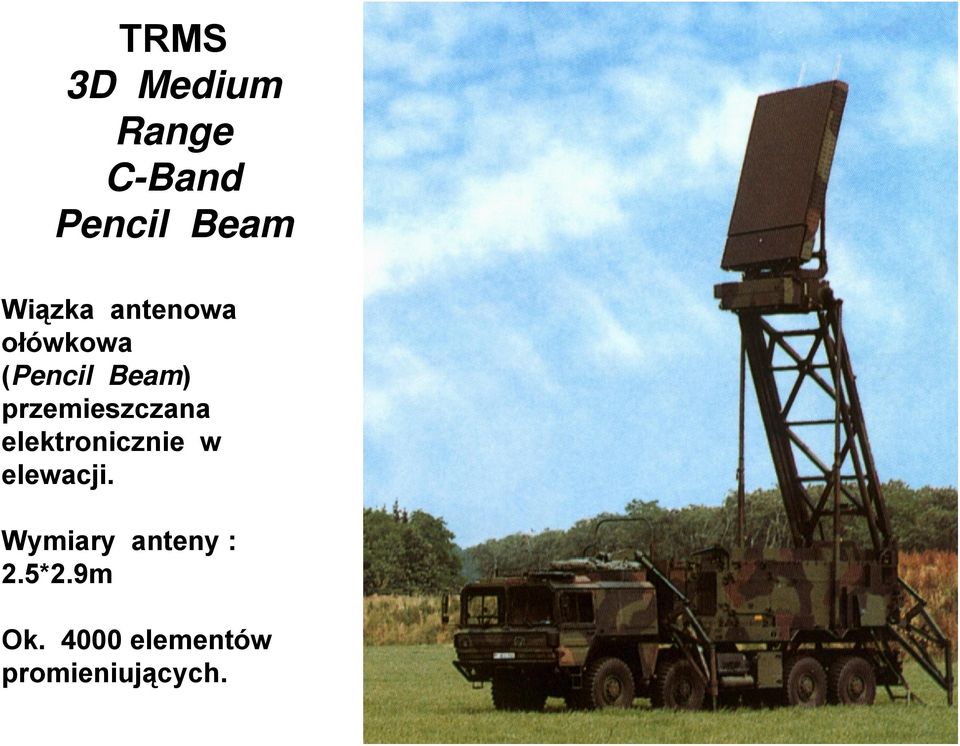 TRMS
3D Medium Range C-Band Pencil Beam

Wiązka antenowa ołówkowa (Pencil Beam) przemieszczana elektronicznie w elewacji.

Wymiary anteny : 2.5*2.9m

Ok. 4000 elementów promieniujących.